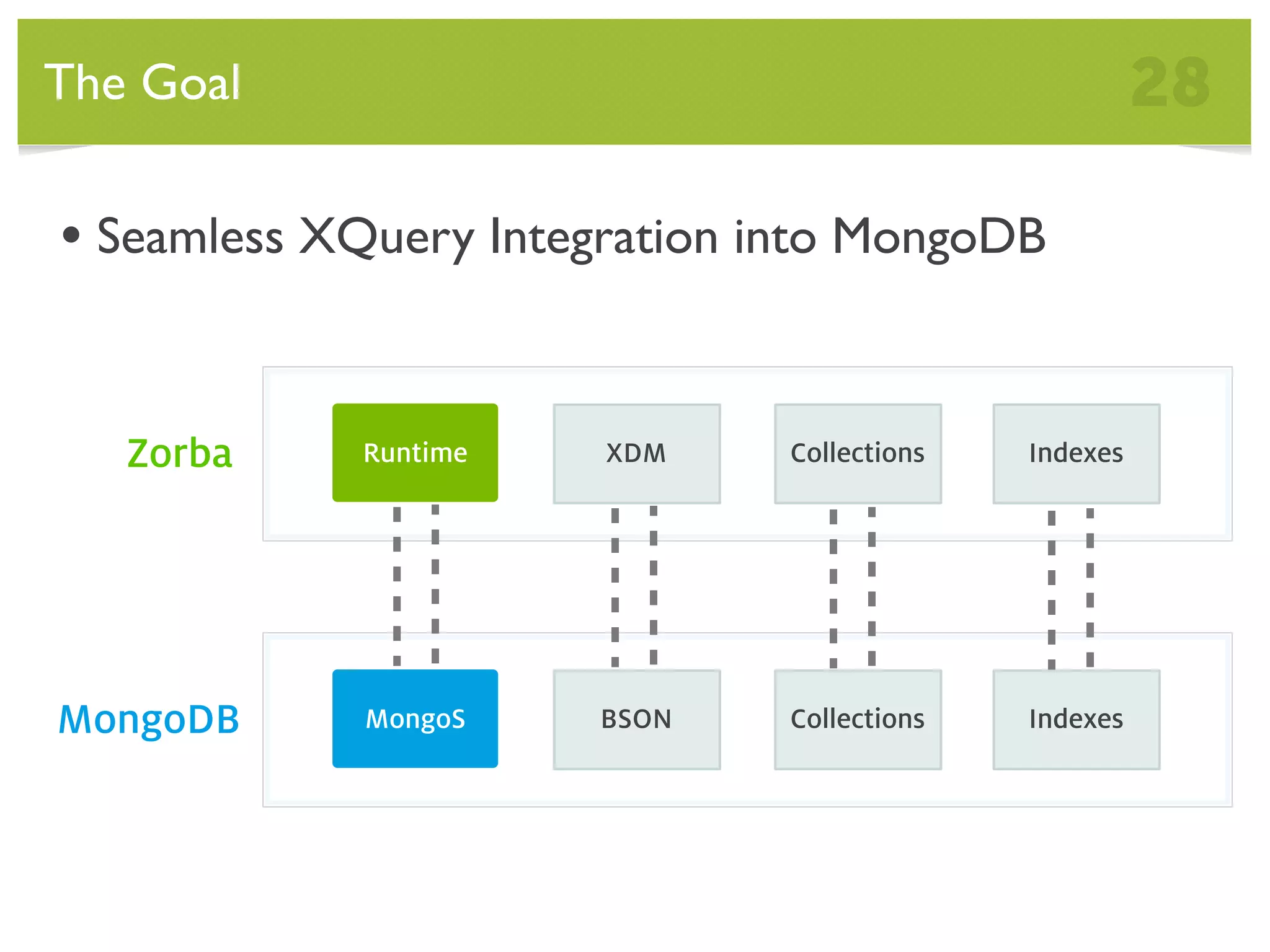 The Goal

28

• Seamless XQuery Integration into MongoDB

Zorba

Runtime

XDM

Collections

Indexes

MongoDB

MongoS

BSON

Collections

Indexes